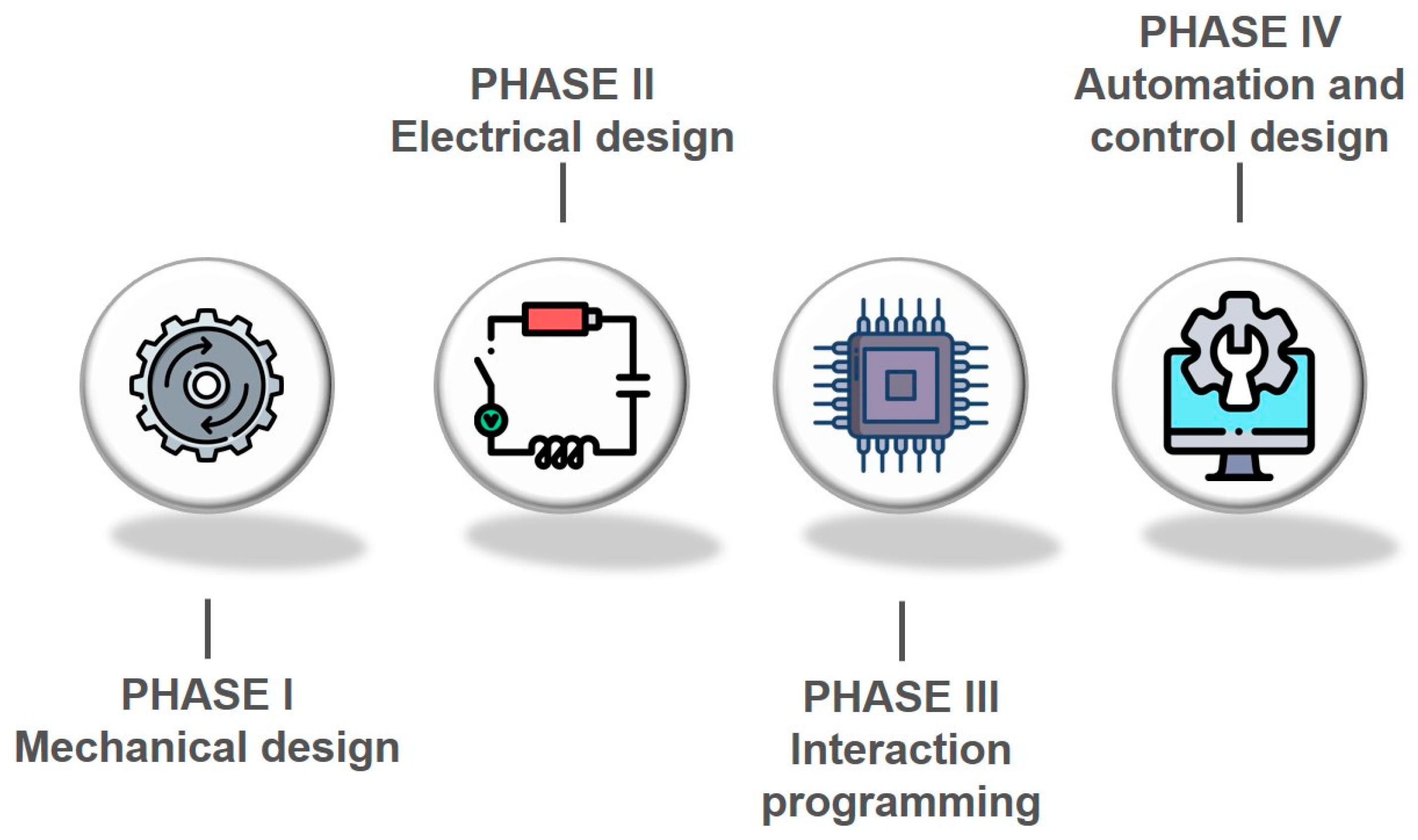 PHASE I
Mechanical design

PHASE II
Electrical design

PHASE III
Interaction programming

PHASE IV
Automation and control design